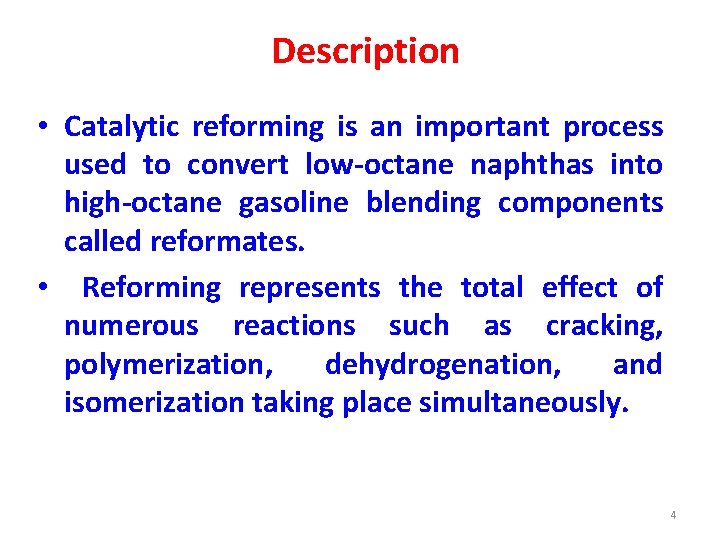 Description

• Catalytic reforming is an important process used to convert low-octane naphthas into high-octane gasoline blending components called reformates.

• Reforming represents the total effect of numerous reactions such as cracking, polymerization, dehydrogenation, and isomerization taking place simultaneously.

4